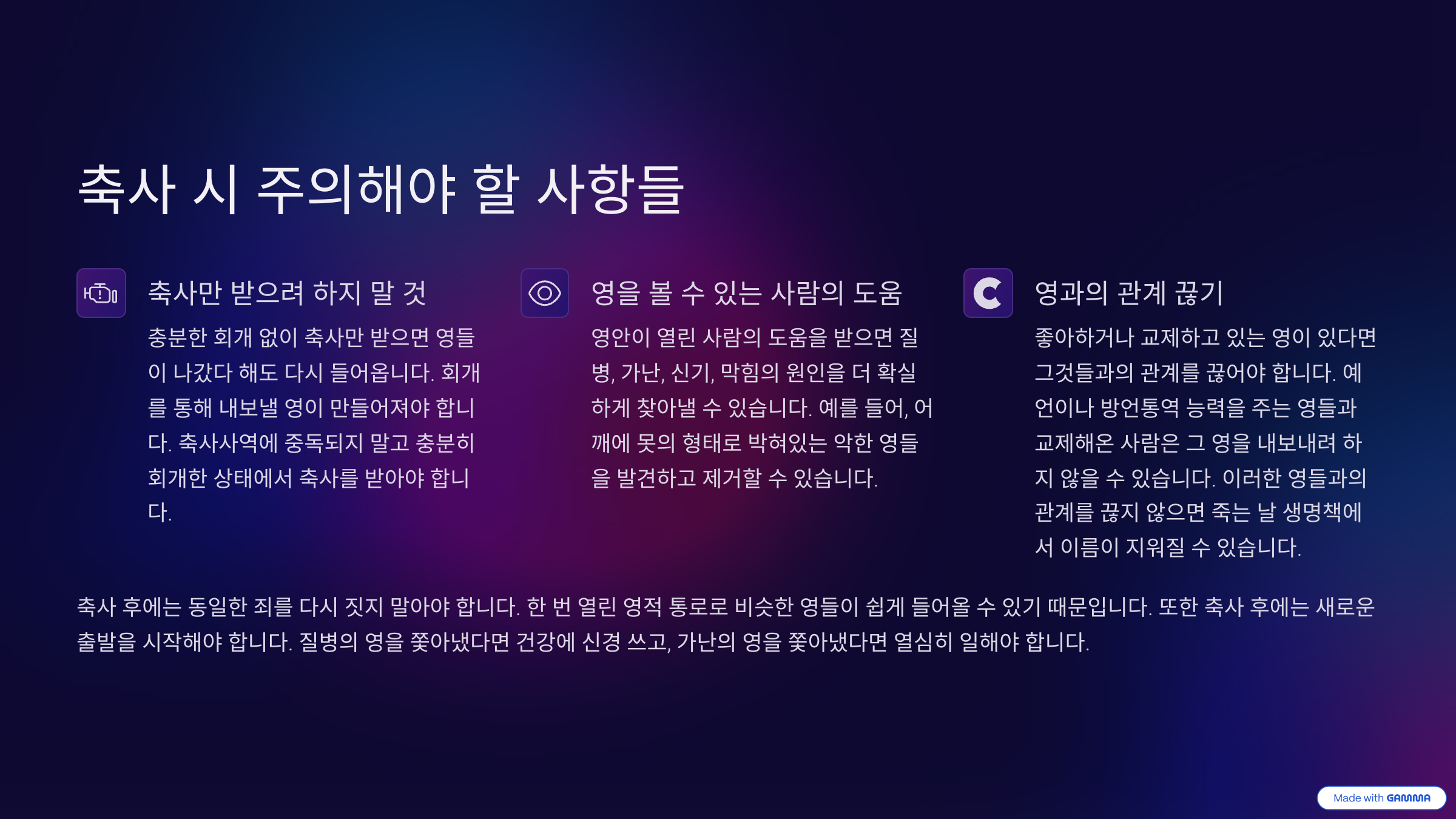 축사 시 주의해야 할 사항들

축사만 받으려 하지 말 것

충분한 회개 없이 축사만 받으면 영들이 나갔다 해도 다시 들어옵니다. 회개를 통해 내보낼 영이 만들어져야 합니다. 축사사역에 중독되지 말고 충분히 회개한 상태에서 축사를 받아야 합니다.

영을 볼 수 있는 사람의 도움

영안이 열린 사람의 도움을 받으면 질병, 가난, 신기, 막힘의 원인을 더 확실하게 찾아낼 수 있습니다. 예를 들어, 어깨에 못의 형태로 박혀있는 악한 영들을 발견하고 제거할 수 있습니다.

영과의 관계 끊기

좋아하거나 교제하고 있는 영이 있다면 그것들과의 관계를 끊어야 합니다. 예언이나 방언통역 능력을 주는 영들과 교제해온 사람은 그 영을 내보내려 하지 않을 수 있습니다. 이러한 영들과의 관계를 끊지 않으면 죽는 날 생명책에서 이름이 지워질 수 있습니다.

축사 후에는 동일한 죄를 다시 짓지 말아야 합니다. 한 번 열린 영적 통로로 비슷한 영들이 쉽게 들어올 수 있기 때문입니다. 또한 축사 후에는 새로운 출발을 시작해야 합니다. 질병의 영을 쫓아냈다면 건강에 신경 쓰고, 가난의 영을 쫓아냈다면 열심히 일해야 합니다.

Made with GAMMA